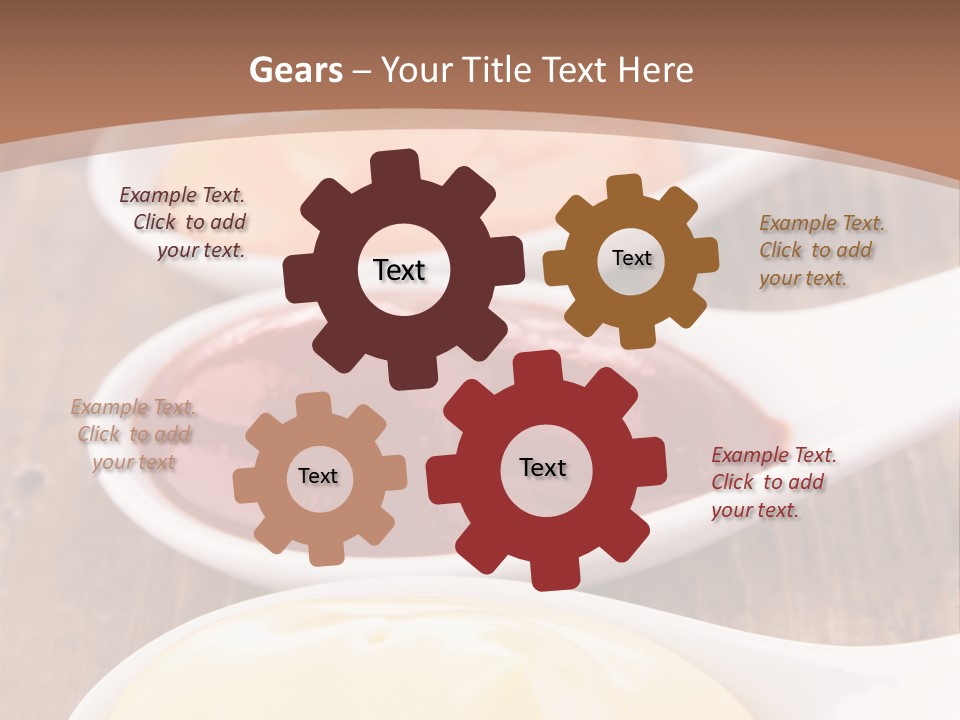 Gears – Your Title Text Here

Example Text. Click to add your text.

Text

Text

Example Text. Click to add your text.

Example Text. Click to add your text

Text

Text

Example Text. Click to add your text.